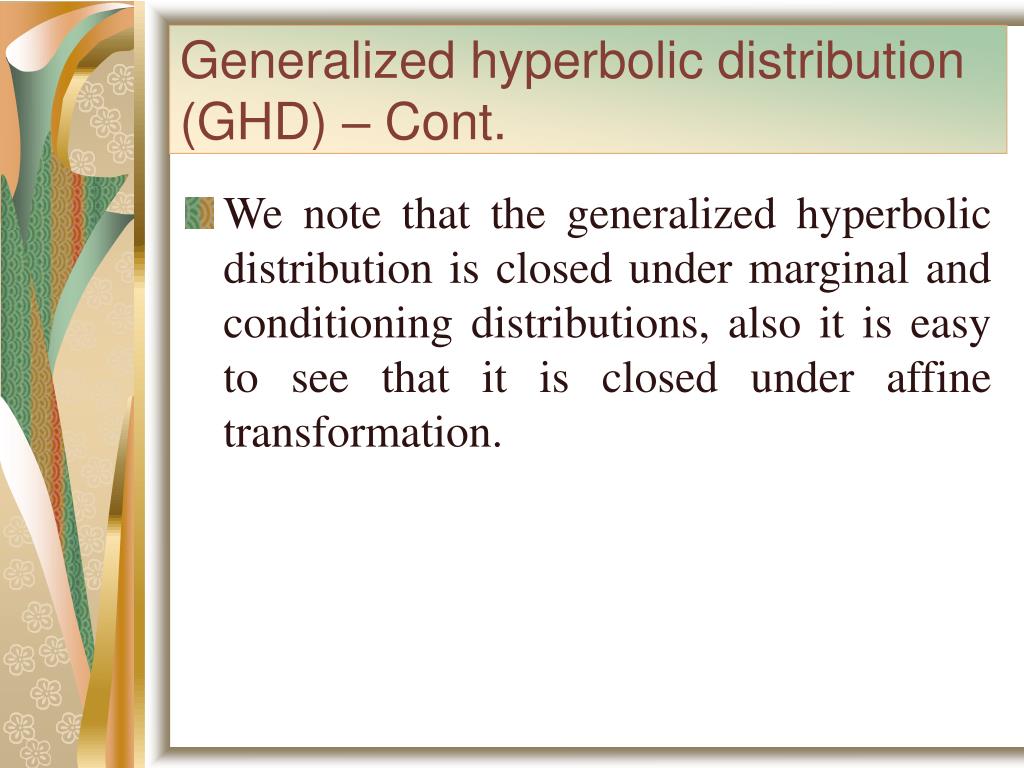 Generalized hyperbolic distribution (GHD) – Cont.

We note that the generalized hyperbolic distribution is closed under marginal and conditioning distributions, also it is easy to see that it is closed under affine transformation.